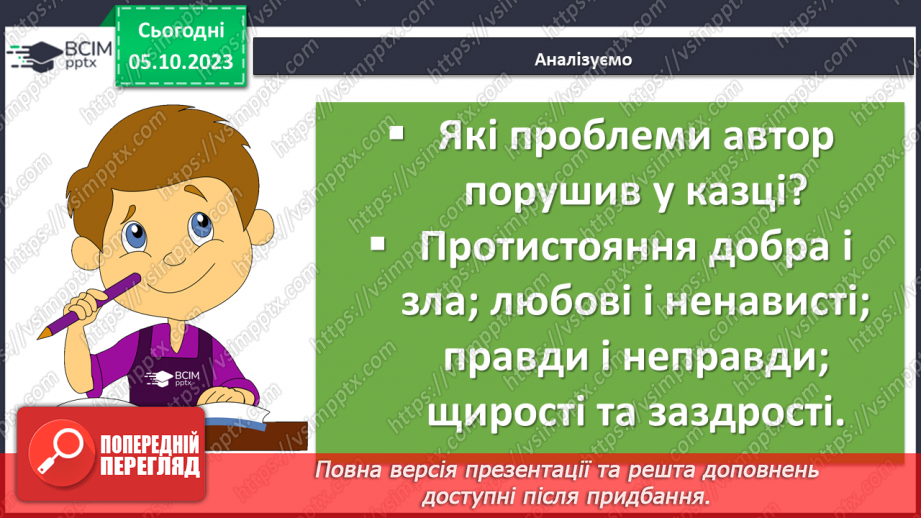 ВСІМ pptx

Сьогодні 05.10.2023

Аналізуємо

▪ Які проблеми автор порушив у казці?

▪ Протистояння добра і зла; любові і ненависті; правди і неправди; щирості та заздрості.

ВСІМ pptx

ПОПЕРЕДНІЙ ПЕРЕГЛЯД

Повна версія презентації та решта доповнень доступні після придбання.

https://vsimpptx.com